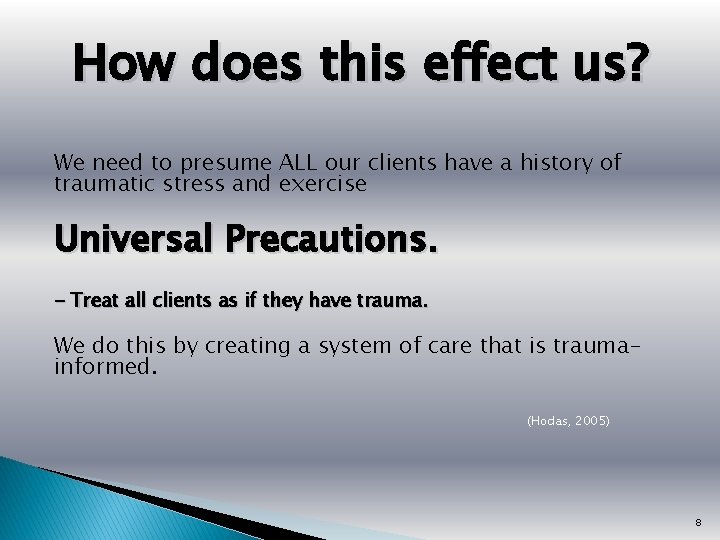 How does this effect us?

We need to presume ALL our clients have a history of traumatic stress and exercise

Universal Precautions.

- Treat all clients as if they have trauma.

We do this by creating a system of care that is trauma-informed.

(Hodas, 2005)

8